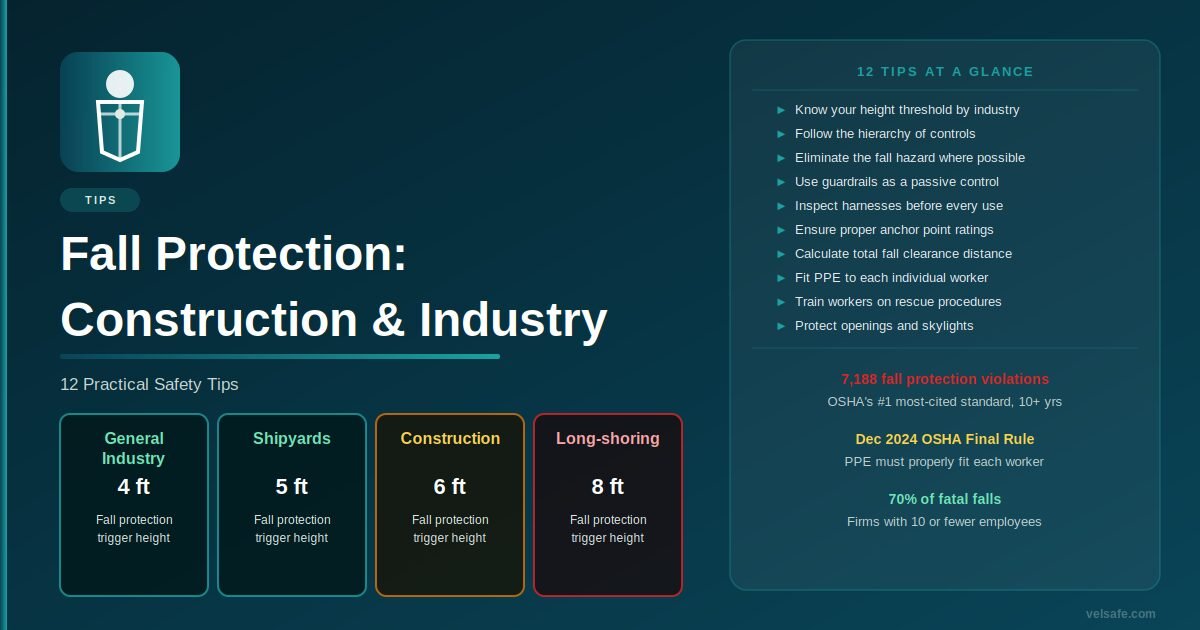 TIPS

Fall Protection: Construction & Industry

12 Practical Safety Tips

General Industry
4 ft
Fall protection trigger height

Shipyards
5 ft
Fall protection trigger height

Construction
6 ft
Fall protection trigger height

Long-shoring
8 ft
Fall protection trigger height

12 TIPS AT A GLANCE

► Know your height threshold by industry
► Follow the hierarchy of controls
► Eliminate the fall hazard where possible
► Use guardrails as a passive control
► Inspect harnesses before every use
► Ensure proper anchor point ratings
► Calculate total fall clearance distance
► Fit PPE to each individual worker
► Train workers on rescue procedures
► Protect openings and skylights

7,188 fall protection violations
OSHA's #1 most-cited standard, 10+ yrs

Dec 2024 OSHA Final Rule
PPE must properly fit each worker

70% of fatal falls
Firms with 10 or fewer employees

velsafe.com